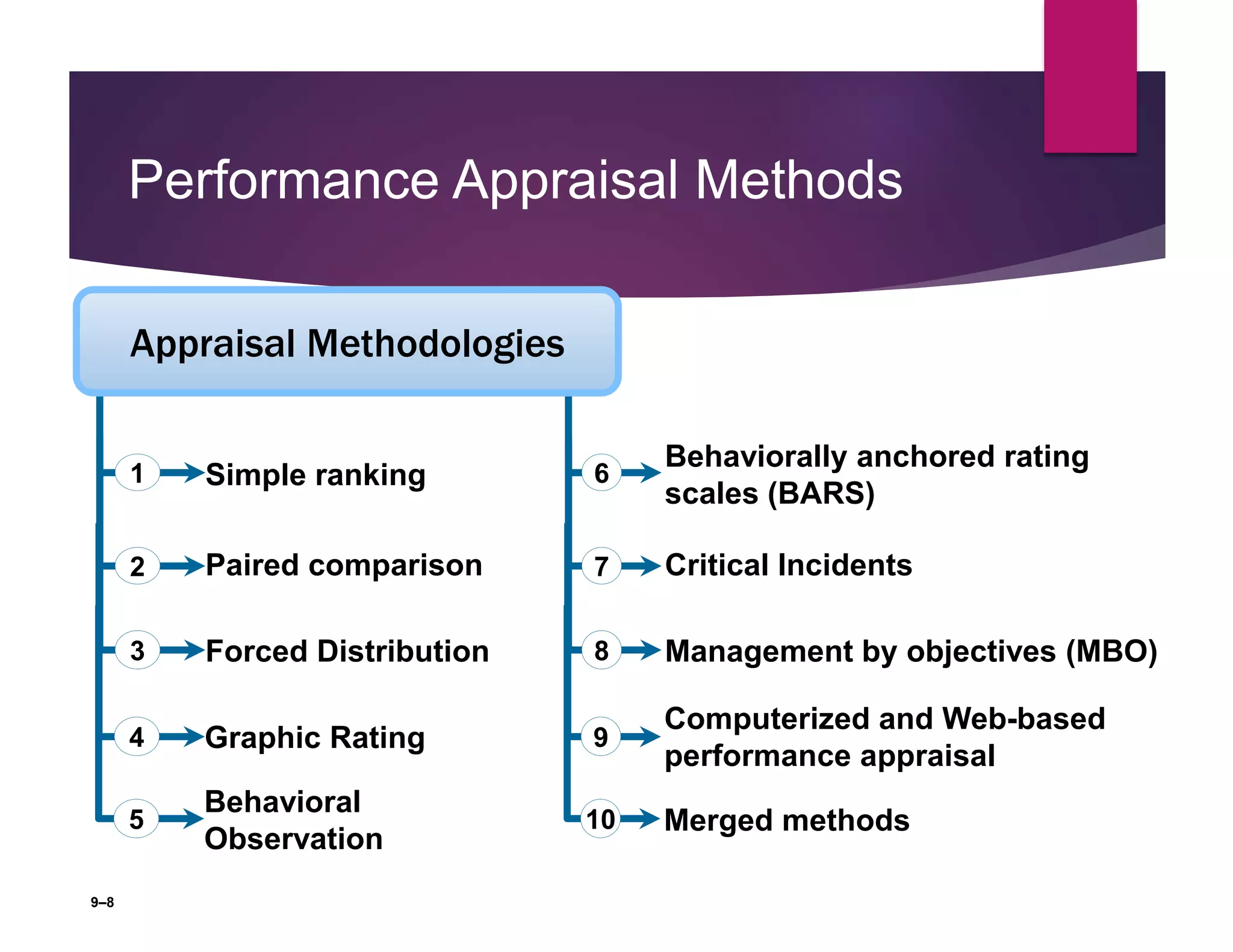 Performance Appraisal Methods

Appraisal Methodologies

1 Simple ranking

2 Paired comparison

3 Forced Distribution

4 Graphic Rating

5 Behavioral Observation

6 Behaviorally anchored rating scales (BARS)

7 Critical Incidents

8 Management by objectives (MBO)

9 Computerized and Web-based performance appraisal

10 Merged methods

9–8